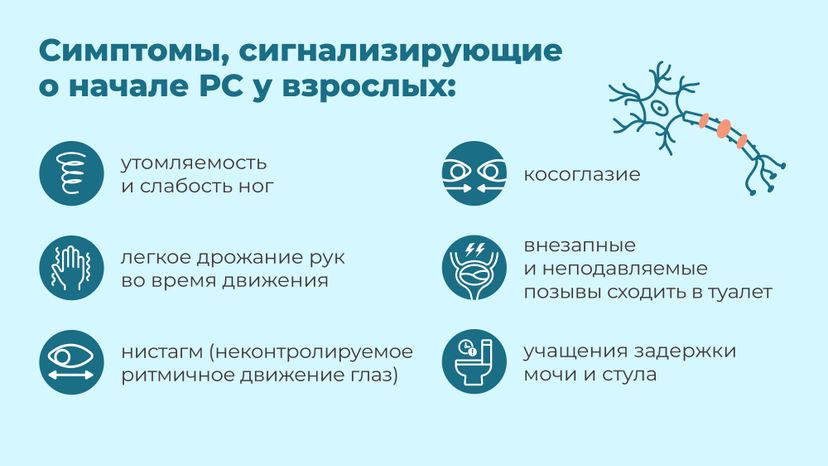 Симптомы, сигнализирующие о начале РС у взрослых:

утомляемость и слабость ног

легкое дрожание рук во время движения

нистагм (неконтролируемое ритмичное движение глаз)

косоглазие

внезапные и неподавляемые позывы сходить в туалет

учащения задержки мочи и стула